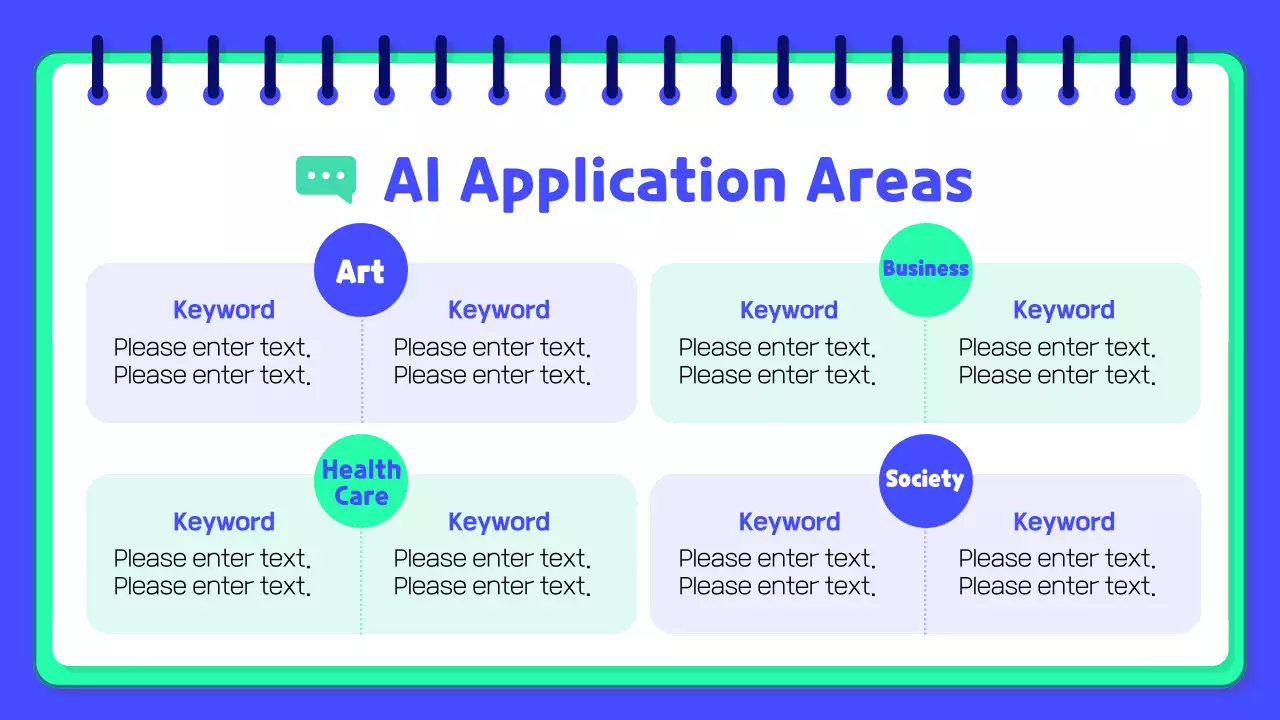 AI Application Areas

Art

Keyword
Please enter text. Please enter text.

Keyword
Please enter text. Please enter text.

Business

Keyword
Please enter text. Please enter text.

Keyword
Please enter text. Please enter text.

Health Care

Keyword
Please enter text. Please enter text.

Keyword
Please enter text. Please enter text.

Society

Keyword
Please enter text. Please enter text.

Keyword
Please enter text. Please enter text.